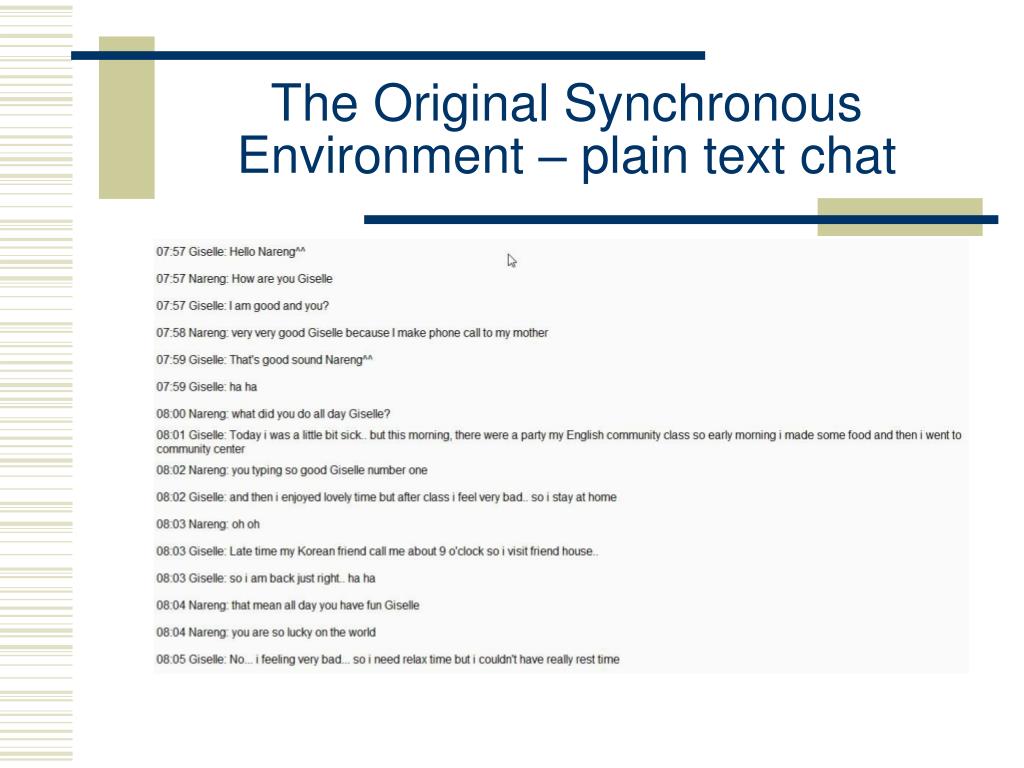 The Original Synchronous Environment – plain text chat

07:57 Giselle: Hello Nareng^^

07:57 Nareng: How are you Giselle

07:57 Giselle: I am good and you?

07:58 Nareng: very very good Giselle because I make phone call to my mother

07:59 Giselle: That's good sound Nareng^^

07:59 Giselle: ha ha

08:00 Nareng: what did you do all day Giselle?

08:01 Giselle: Today i was a little bit sick.. but this morning, there were a party my English community class so early morning i made some food and then i went to community center

08:02 Nareng: you typing so good Giselle number one

08:02 Giselle: and then i enjoyed lovely time but after class i feel very bad.. so i stay at home

08:03 Nareng: oh oh

08:03 Giselle: Late time my Korean friend call me about 9 o'clock so i visit friend house..

08:03 Giselle: so i am back just right.. ha ha

08:04 Nareng: that mean all day you have fun Giselle

08:04 Nareng: you are so lucky on the world

08:05 Giselle: No... i feeling very bad... so i need relax time but i couldn't have really rest time